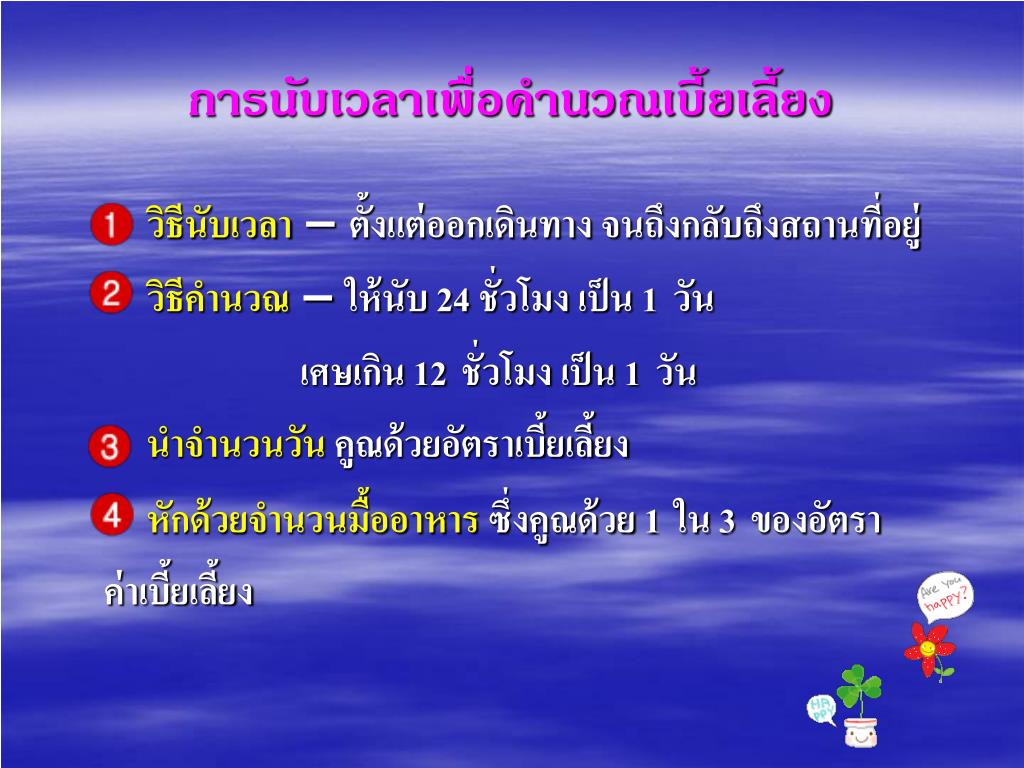 การนับเวลาเพื่อคำนวณเบี้ยเลี้ยง

1 วิธีนับเวลา – ตั้งแต่ออกเดินทาง จนถึงกลับถึงสถานที่อยู่

2 วิธีคำนวณ – ให้นับ 24 ชั่วโมง เป็น 1 วัน

เศษเกิน 12 ชั่วโมง เป็น 1 วัน

3 นำจำนวนวัน คูณด้วยอัตราเบี้ยเลี้ยง

4 หักด้วยจำนวนมื้ออาหาร ซึ่งคูณด้วย 1 ใน 3 ของอัตราค่าเบี้ยเลี้ยง

Are you happy?

HAPPY